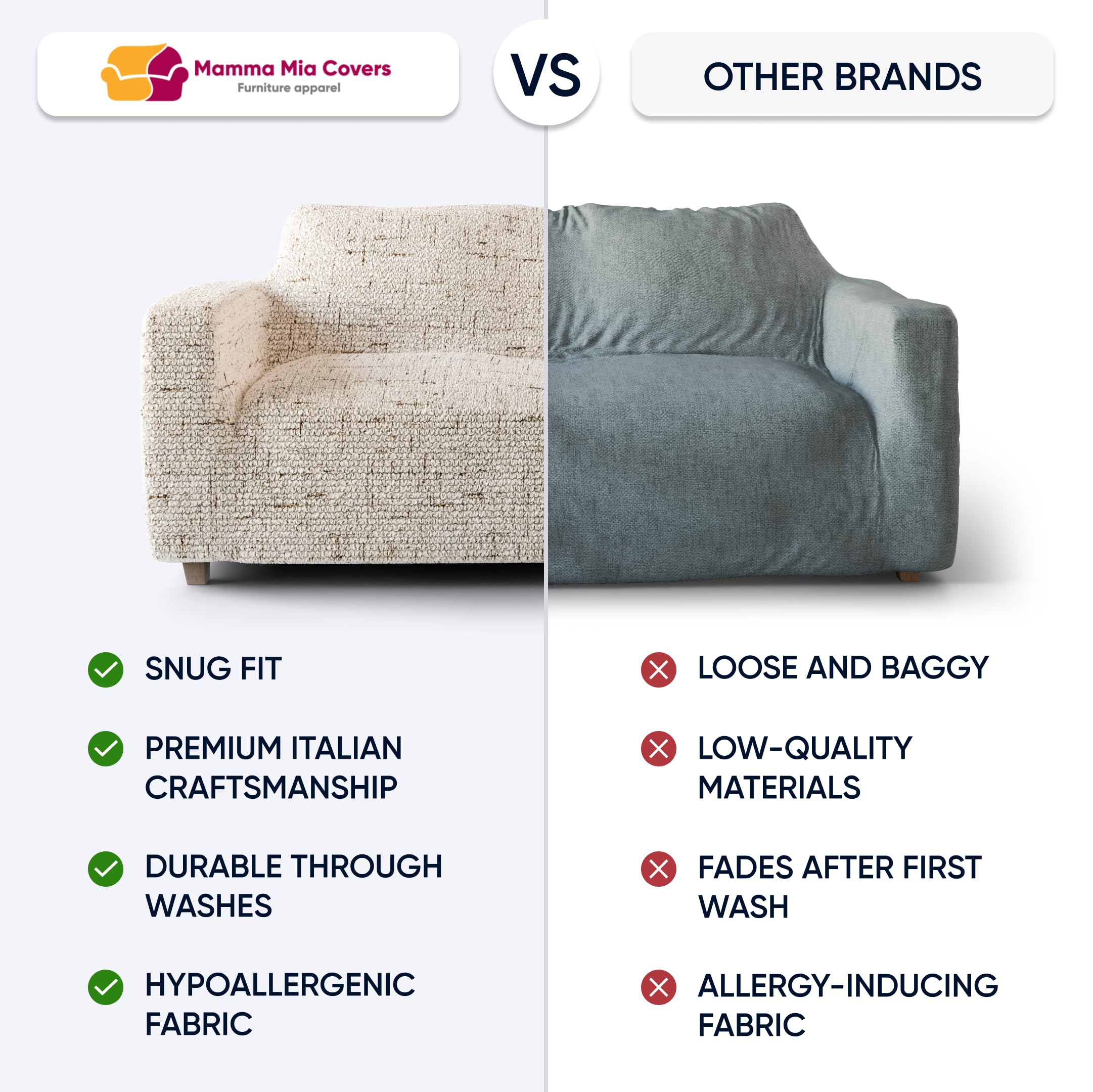 Mamma Mia Covers
Furniture apparel

VS

OTHER BRANDS

SNUG FIT

PREMIUM ITALIAN CRAFTSMANSHIP

DURABLE THROUGH WASHES

HYPOALLERGENIC FABRIC

LOOSE AND BAGGY

LOW-QUALITY MATERIALS

FADES AFTER FIRST WASH

ALLERGY-INDUCING FABRIC